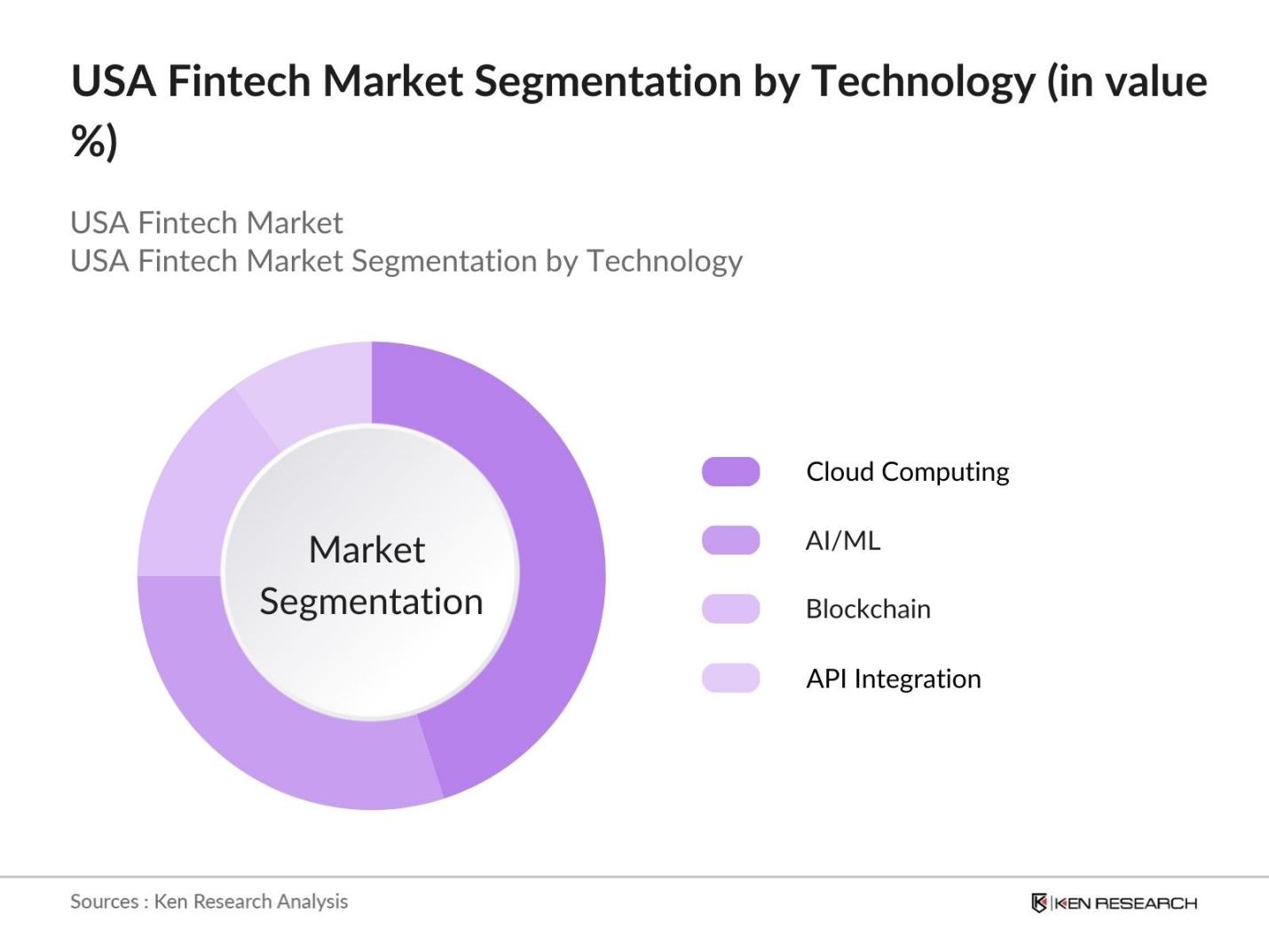 USA Fintech Market Segmentation by Technology (in value %)

USA Fintech Market
USA Fintech Market Segmentation by Technology

Market Segmentation

Cloud Computing

AI/ML

Blockchain

API Integration

Sources : Ken Research Analysis

KEN RESEARCH